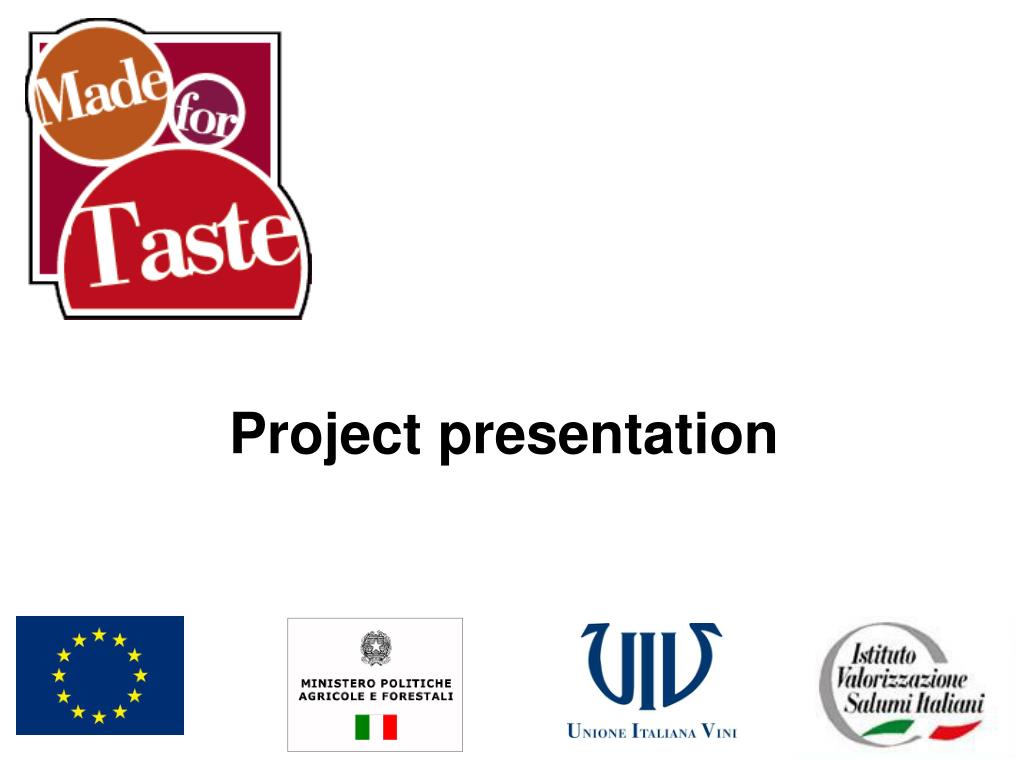 Made for Taste

Project presentation

MINISTERO POLITICHE AGRICOLE E FORESTALI

UIV
UNIONE ITALIANA VINI

Istituto Valorizzazione Salumi Italiani